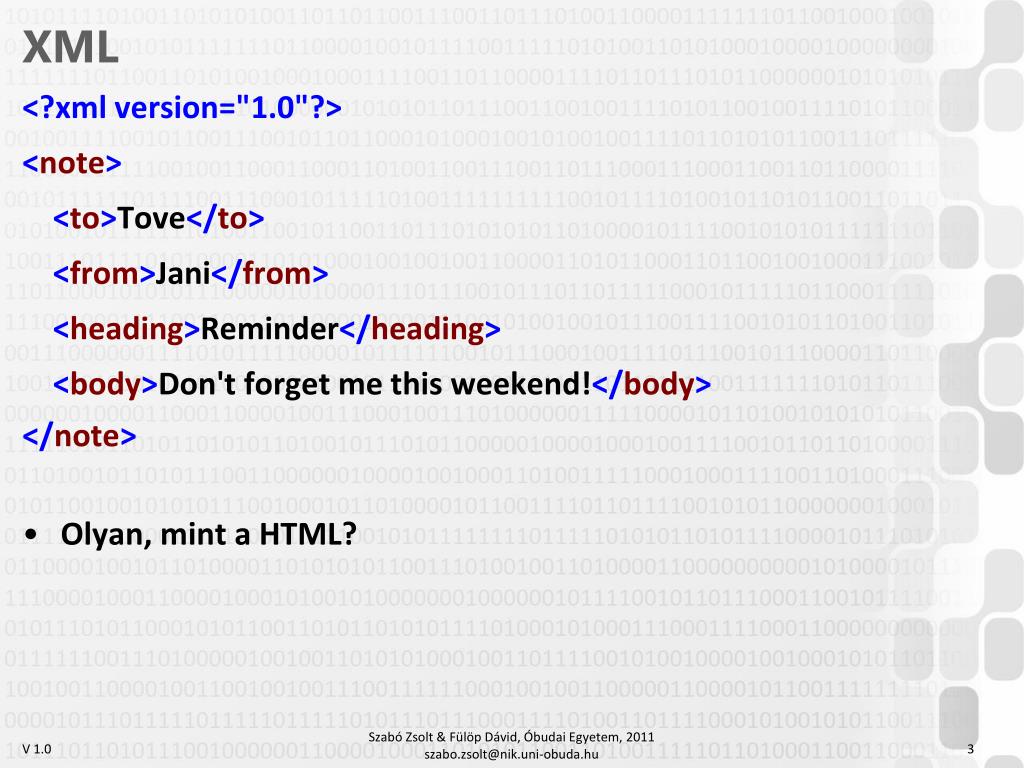 XML

<?xml version="1.0"?>
<note>
<to>Tove</to>
<from>Jani</from>
<heading>Reminder</heading>
<body>Don't forget me this weekend!</body>
</note>

• Olyan, mint a HTML?

V 1.0

Szabó Zsolt & Fülöp Dávid, Óbudai Egyetem, 2011
szabo.zsolt@nik.uni-obuda.hu

3